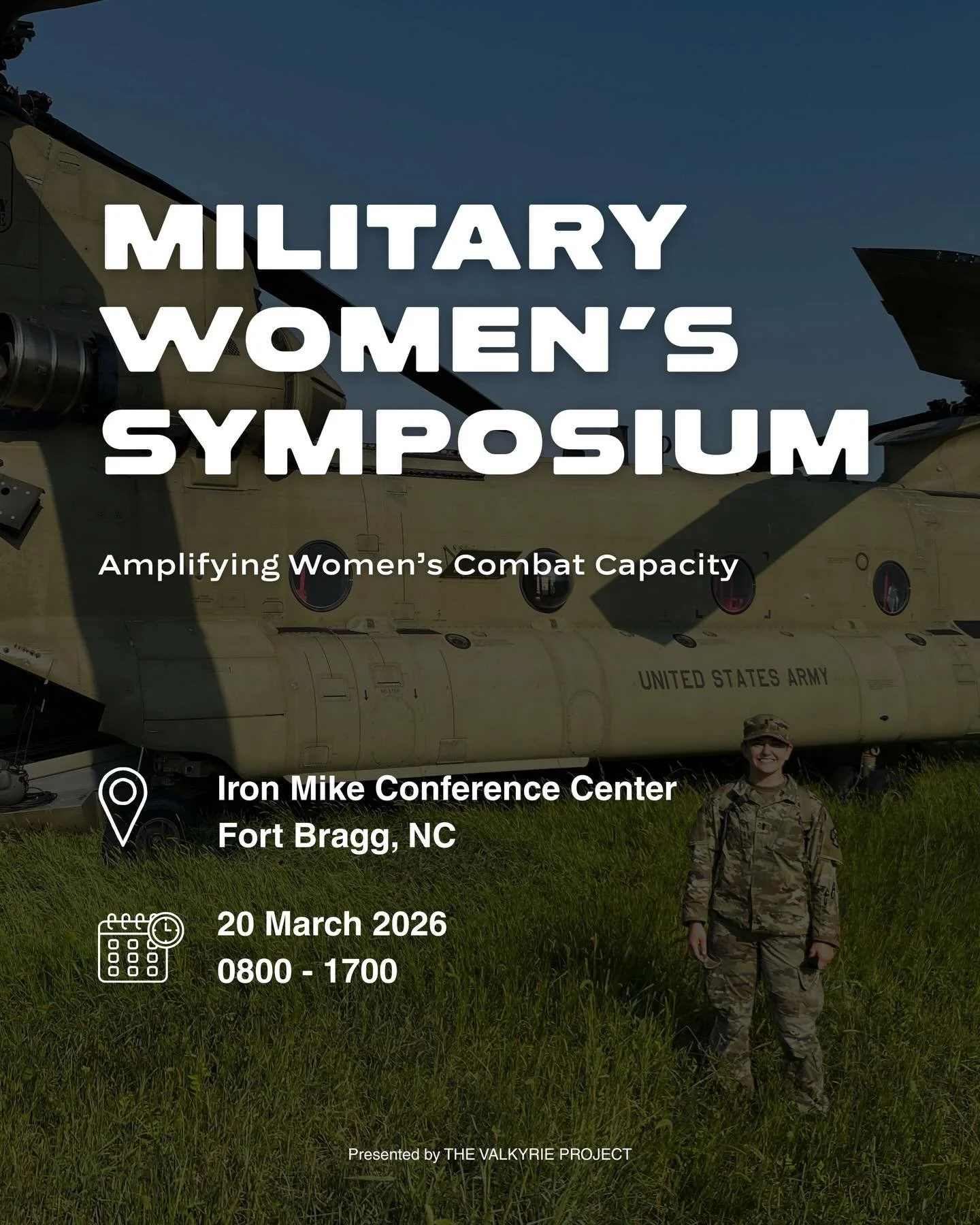 MILITARY WOMEN'S SYMPOSIUM

Amplifying Women's Combat Capacity

UNITED STATES ARMY

Iron Mike Conference Center
Fort Bragg, NC

20 March 2026
0800 - 1700

Presented by THE VALKYRIE PROJECT